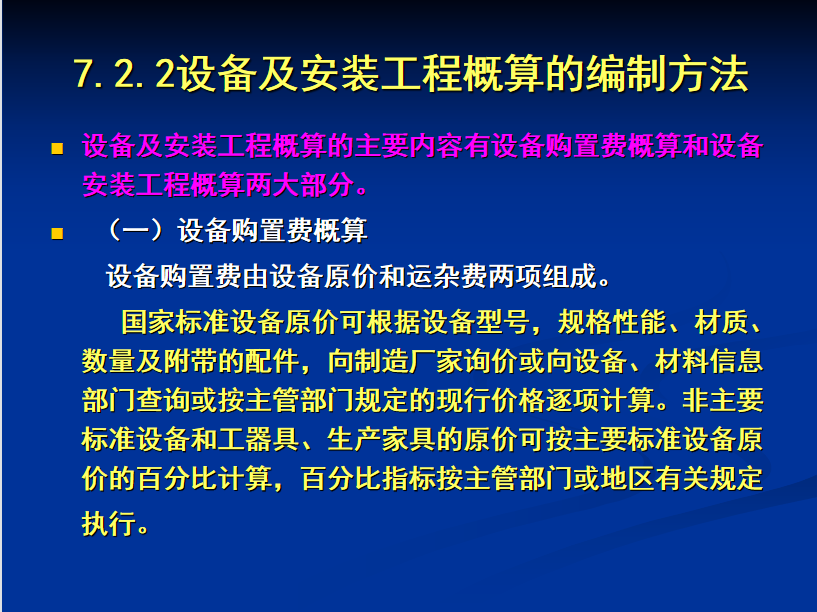 7.2.2设备及安装工程概算的编制方法

设备及安装工程概算的主要内容有设备购置费概算和设备安装工程概算两大部分。

（一）设备购置费概算

设备购置费由设备原价和运杂费两项组成。

国家标准设备原价可根据设备型号，规格性能、材质、数量及附带的配件，向制造厂家询价或向设备、材料信息部门查询或按主管部门规定的现行价格逐项计算。非主要标准设备和工器具、生产家具的原价可按主要标准设备原价的百分比计算，百分比指标按主管部门或地区有关规定执行。